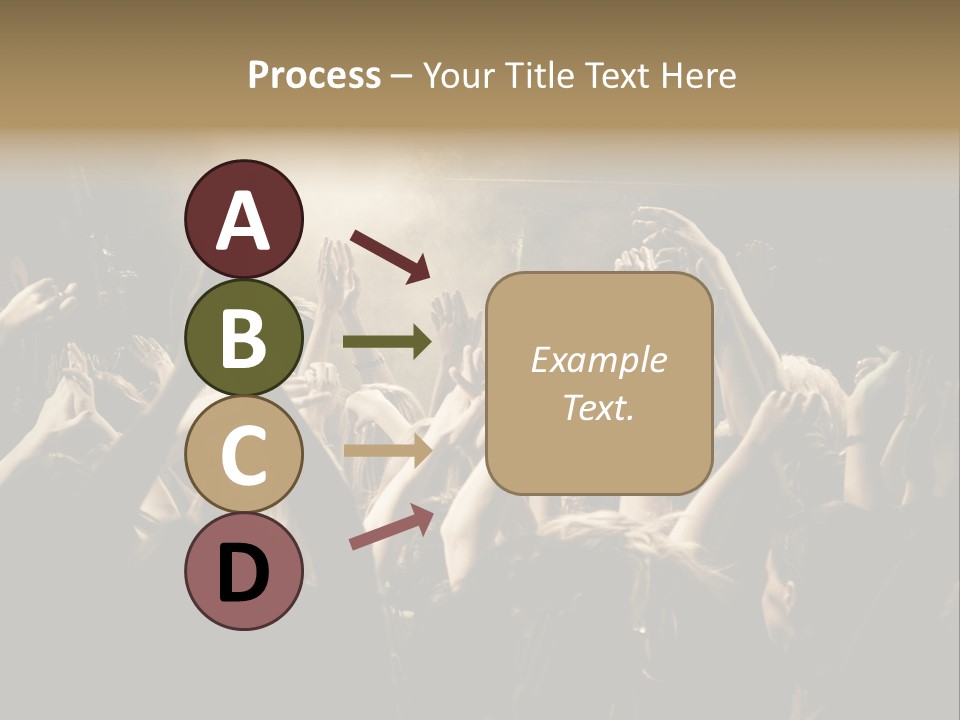 Process – Your Title Text Here

A

B

C

D

Example Text.